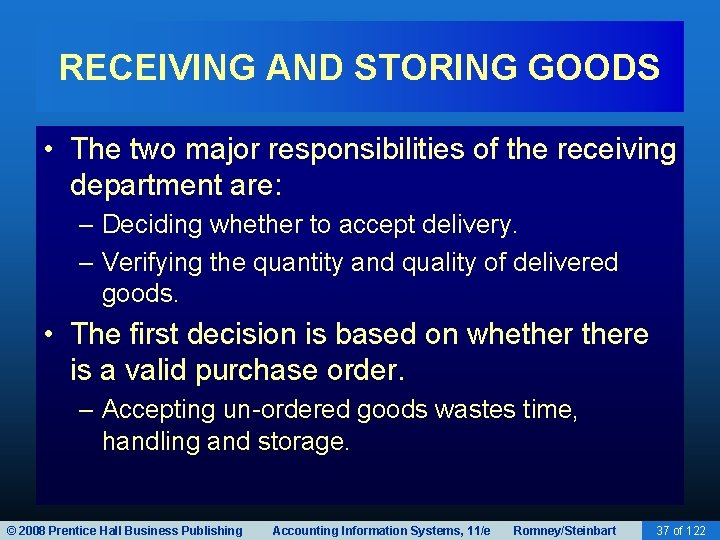 RECEIVING AND STORING GOODS

• The two major responsibilities of the receiving department are:
– Deciding whether to accept delivery.
– Verifying the quantity and quality of delivered goods.

• The first decision is based on whether there is a valid purchase order.
– Accepting un-ordered goods wastes time, handling and storage.

© 2008 Prentice Hall Business Publishing Accounting Information Systems, 11/e Romney/Steinbart 37 of 122